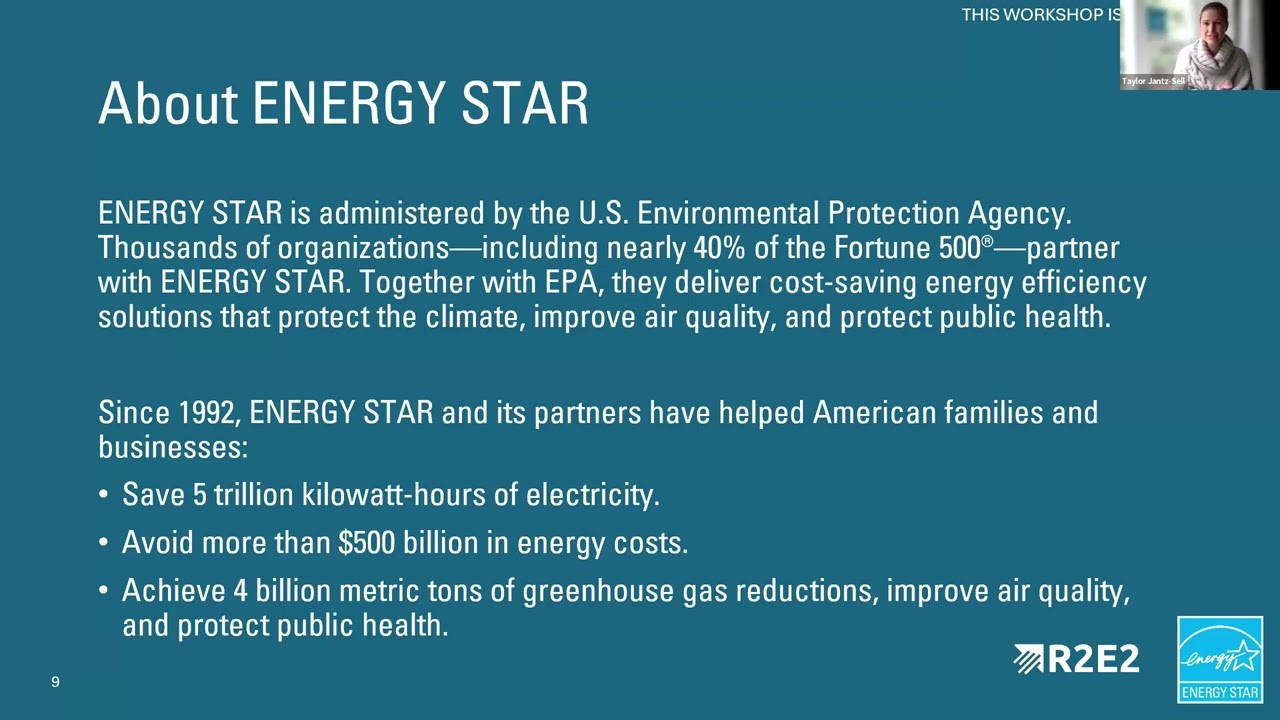 THIS WORKSHOP IS

Taylor Jantz-Sell

About ENERGY STAR

ENERGY STAR is administered by the U.S. Environmental Protection Agency. Thousands of organizations—including nearly 40% of the Fortune 500®—partner with ENERGY STAR. Together with EPA, they deliver cost-saving energy efficiency solutions that protect the climate, improve air quality, and protect public health.

Since 1992, ENERGY STAR and its partners have helped American families and businesses:

• Save 5 trillion kilowatt-hours of electricity.
• Avoid more than $500 billion in energy costs.
• Achieve 4 billion metric tons of greenhouse gas reductions, improve air quality, and protect public health.

9

R2E2

energy

ENERGY STAR